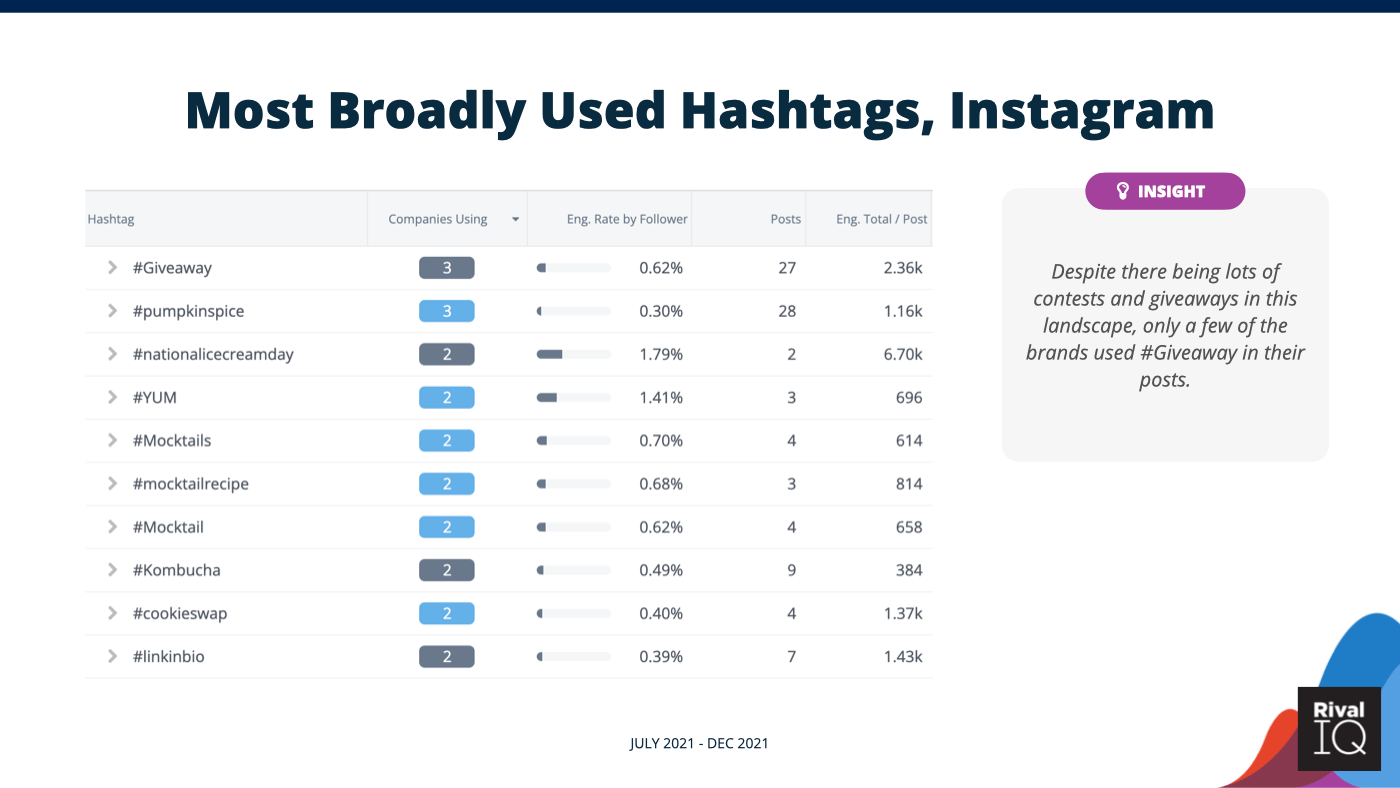 Most Broadly Used Hashtags, Instagram

| Hashtag | Companies Using | Eng. Rate by Follower | Posts | Eng. Total / Post |
|---|---|---|---|---|
| #Giveaway | 3 | 0.62% | 27 | 2.36k |
| #pumpkinspice | 3 | 0.30% | 28 | 1.16k |
| #nationalicecreamday | 2 | 1.79% | 2 | 6.70k |
| #YUM | 2 | 1.41% | 3 | 696 |
| #Mocktails | 2 | 0.70% | 4 | 614 |
| #mocktailrecipe | 2 | 0.68% | 3 | 814 |
| #Mocktail | 2 | 0.62% | 4 | 658 |
| #Kombucha | 2 | 0.49% | 9 | 384 |
| #cookieswap | 2 | 0.40% | 4 | 1.37k |
| #linkinbio | 2 | 0.39% | 7 | 1.43k |

INSIGHT

Despite there being lots of contests and giveaways in this landscape, only a few of the brands used #Giveaway in their posts.

JULY 2021 - DEC 2021

Rival IQ